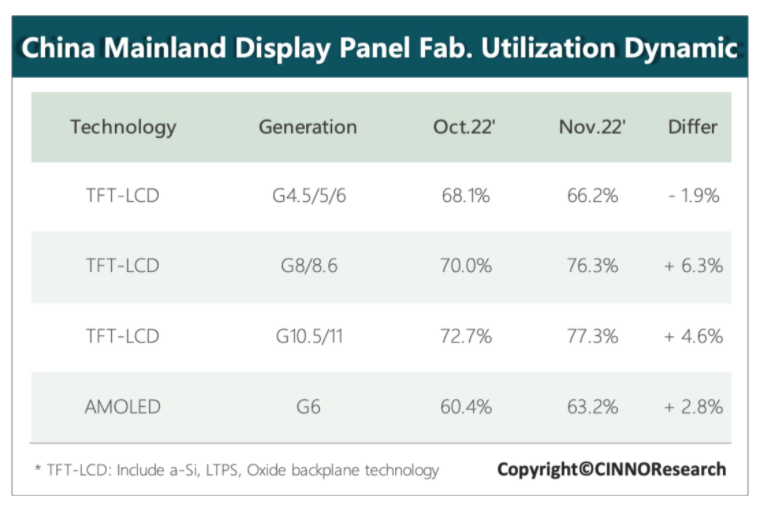 China Mainland Display Panel Fab. Utilization Dynamic

| Technology | Generation | Oct.22' | Nov.22' | Differ |
|---|---|---|---|---|
| TFT-LCD | G4.5/5/6 | 68.1% | 66.2% | - 1.9% |
| TFT-LCD | G8/8.6 | 70.0% | 76.3% | + 6.3% |
| TFT-LCD | G10.5/11 | 72.7% | 77.3% | + 4.6% |
| AMOLED | G6 | 60.4% | 63.2% | + 2.8% |

* TFT-LCD: Include a-Si, LTPS, Oxide backplane technology

Copyright©CINNOResearch